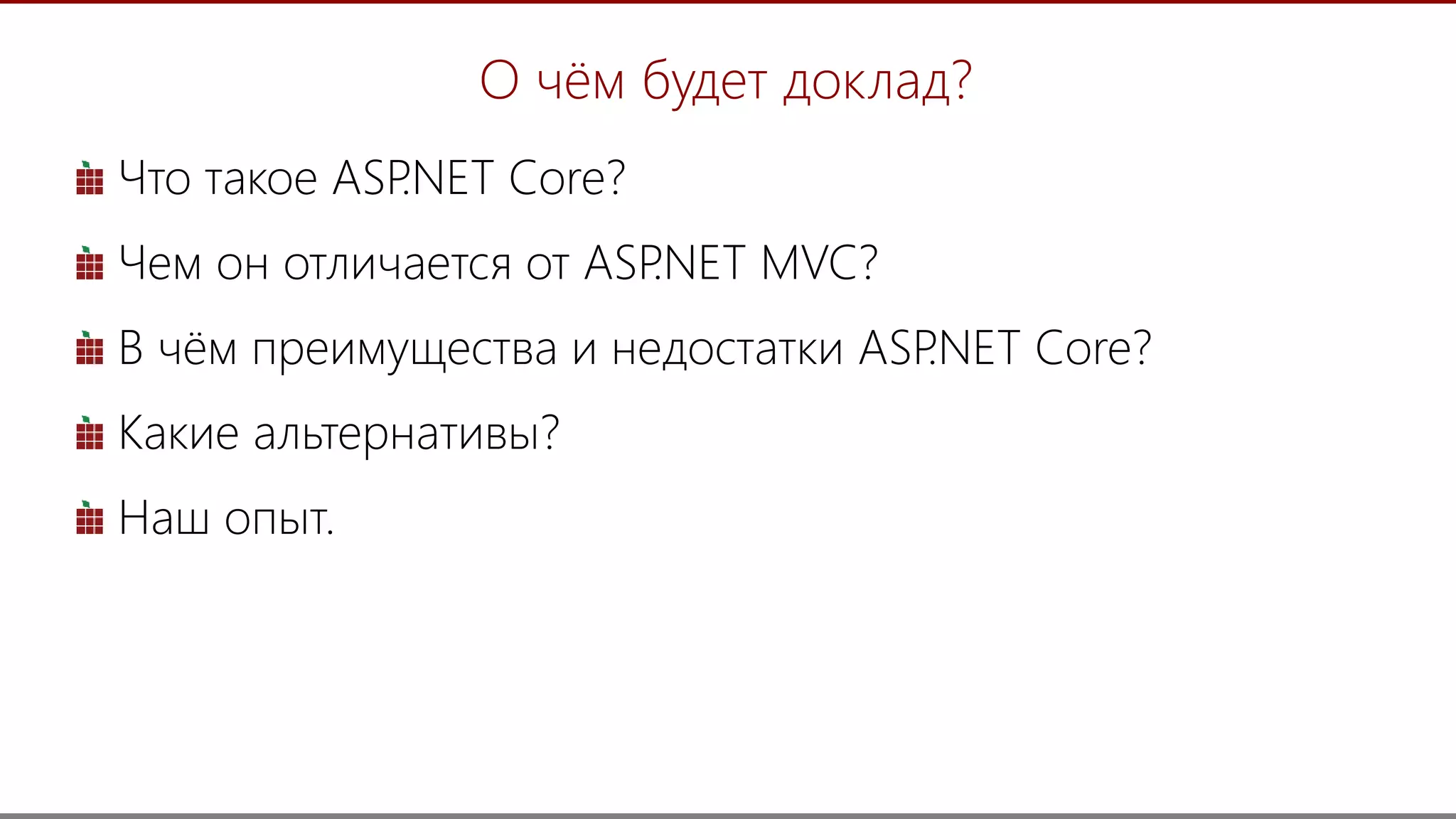 О чём будет доклад?

Что такое ASP.NET Core?

Чем он отличается от ASP.NET MVC?

В чём преимущества и недостатки ASP.NET Core?

Какие альтернативы?

Наш опыт.